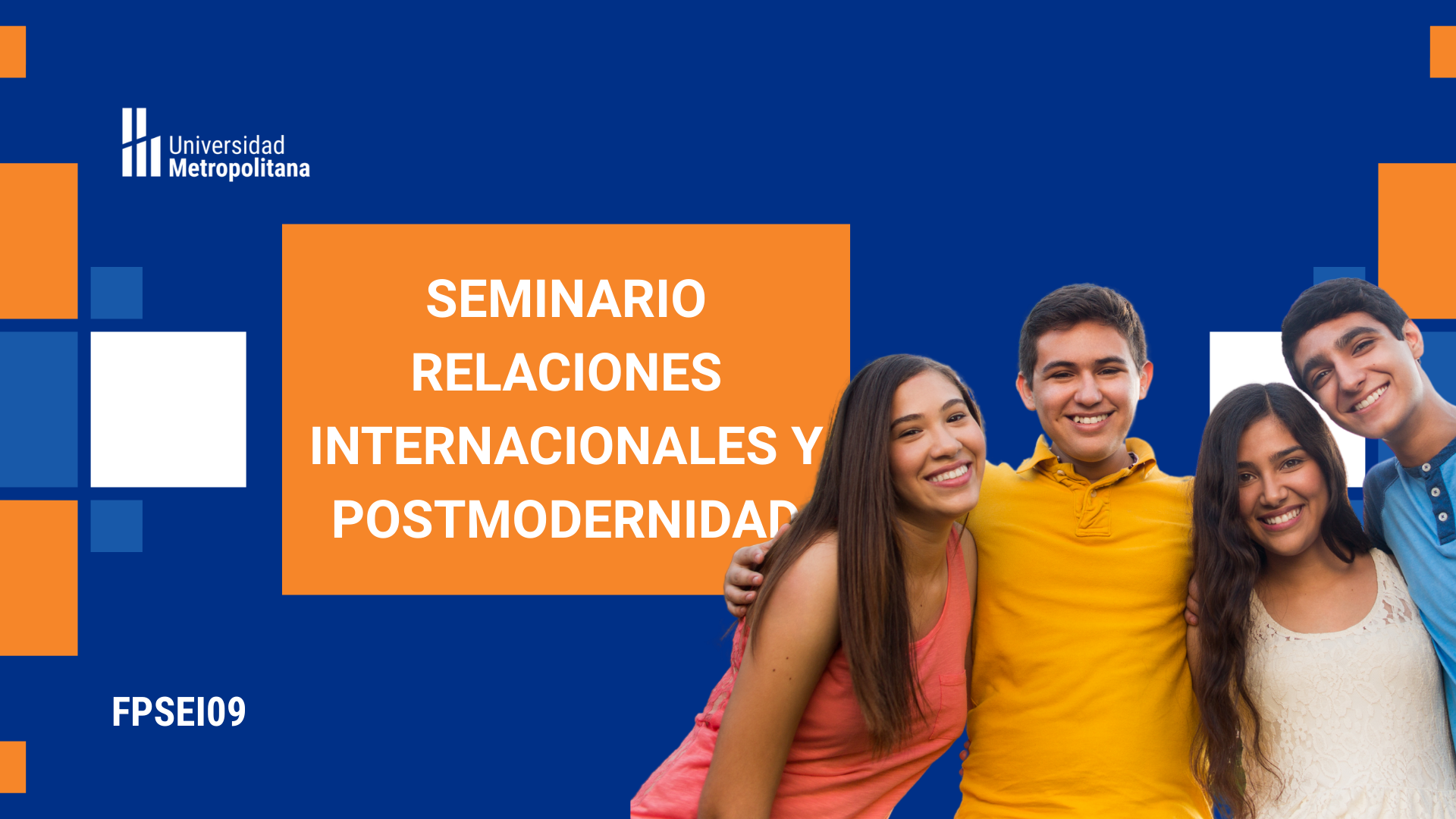 Universidad Metropolitana

SEMINARIO RELACIONES INTERNACIONALES Y POSTMODERNIDAD

FPSEI09